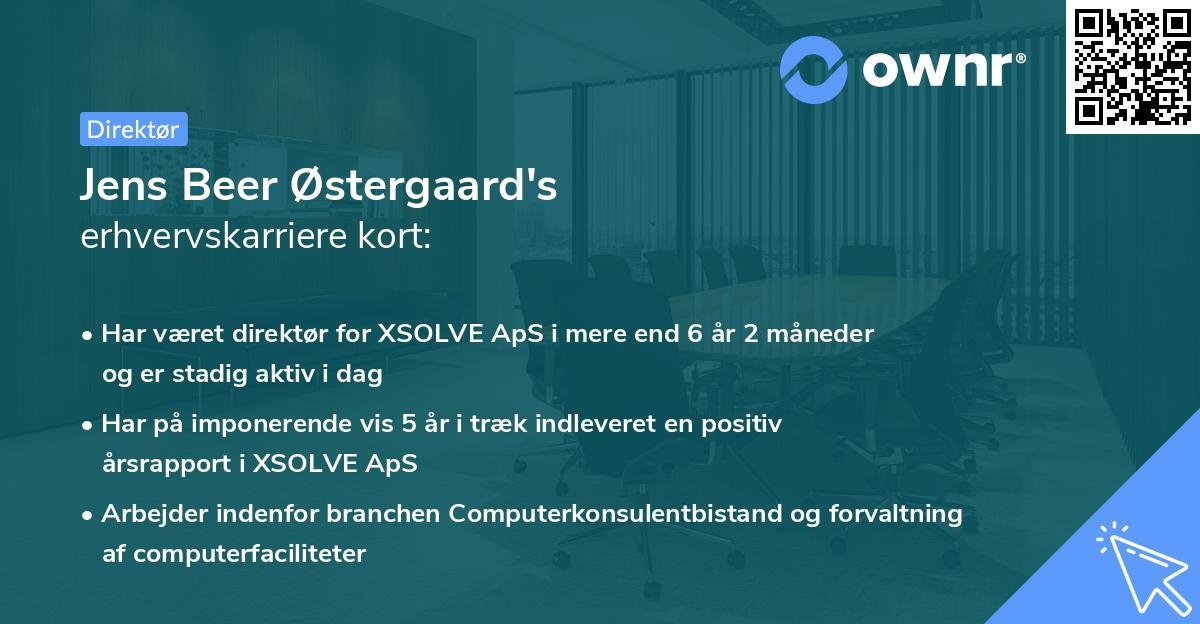 ownr®

Direktør

Jens Beer Østergaard's
erhvervskarriere kort:

• Har været direktør for XSOLVE ApS i mere end 6 år 2 måneder og er stadig aktiv i dag

• Har på imponerende vis 5 år i træk indleveret en positiv årsrapport i XSOLVE ApS

• Arbejder indenfor branchen Computerkonsulentbistand og forvaltning af computerfaciliteter